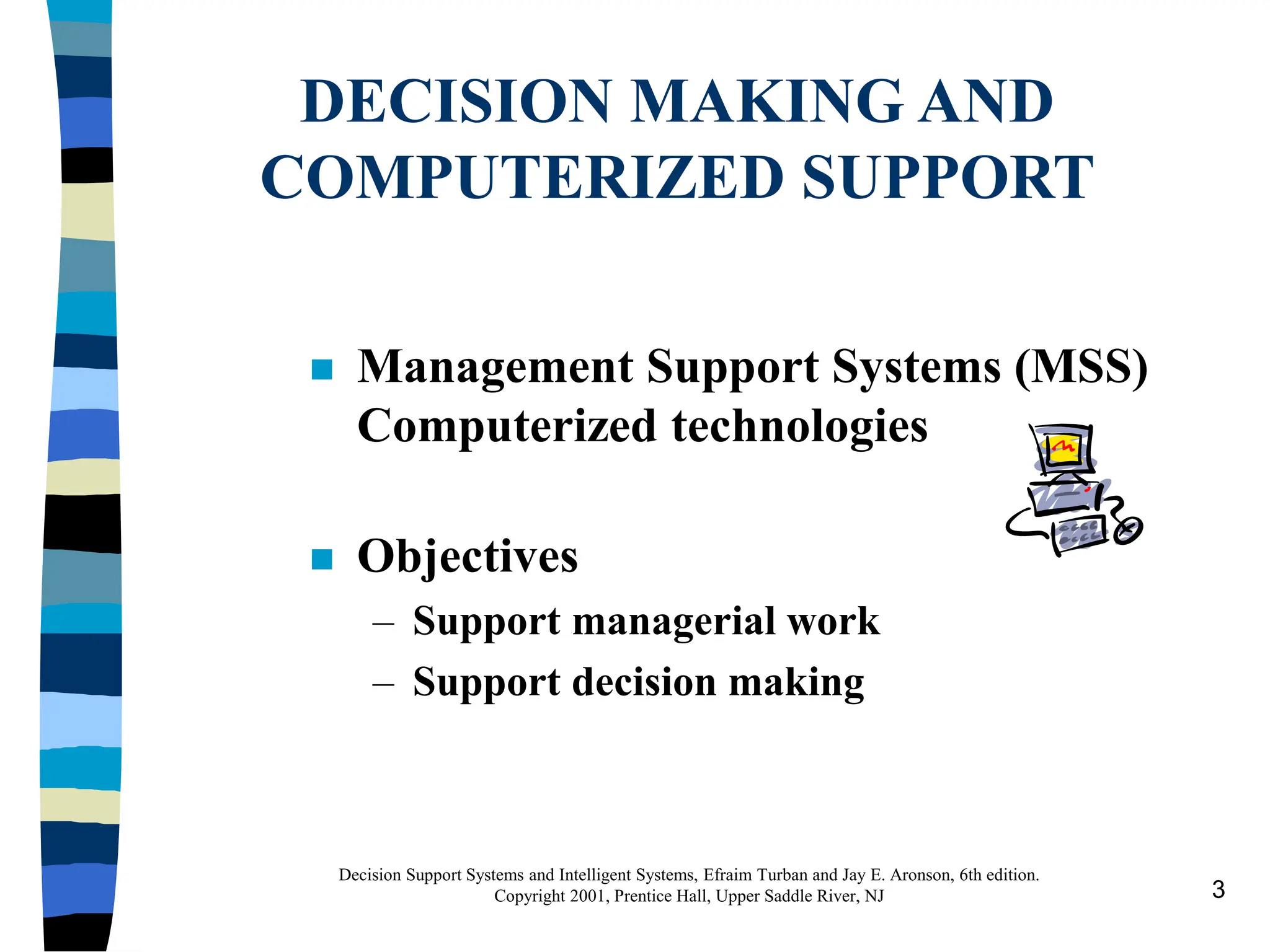 DECISION MAKING AND COMPUTERIZED SUPPORT

■ Management Support Systems (MSS) Computerized technologies

■ Objectives
– Support managerial work
– Support decision making

Decision Support Systems and Intelligent Systems, Efraim Turban and Jay E. Aronson, 6th edition.
Copyright 2001, Prentice Hall, Upper Saddle River, NJ

3